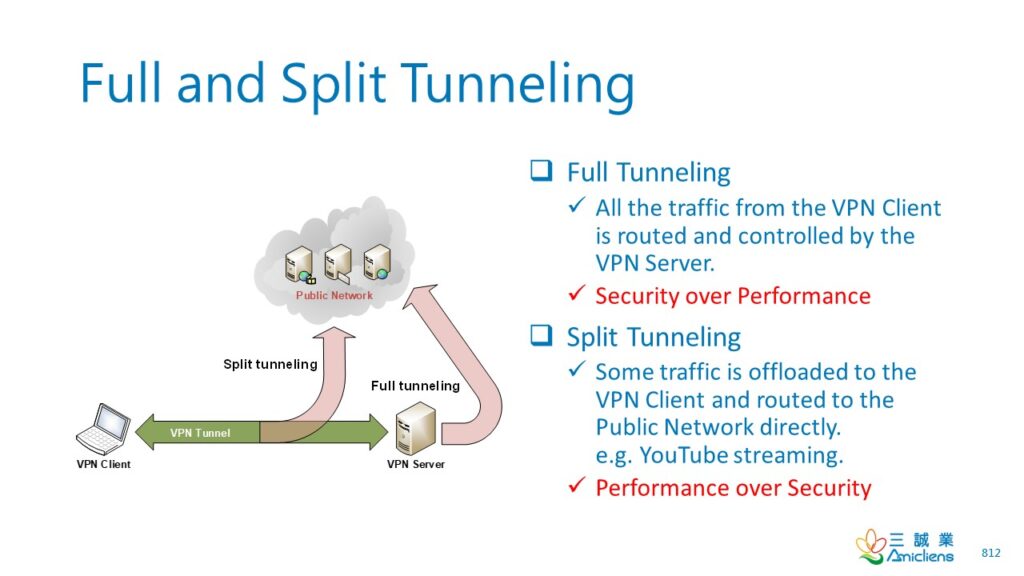 Full and Split Tunneling

Public Network

Split tunneling

Full tunneling

VPN Tunnel

VPN Client

VPN Server

❑ Full Tunneling

✓ All the traffic from the VPN Client is routed and controlled by the VPN Server.

✓ Security over Performance

❑ Split Tunneling

✓ Some traffic is offloaded to the VPN Client and routed to the Public Network directly. e.g. YouTube streaming.

✓ Performance over Security

三誠業
Amicliens

812